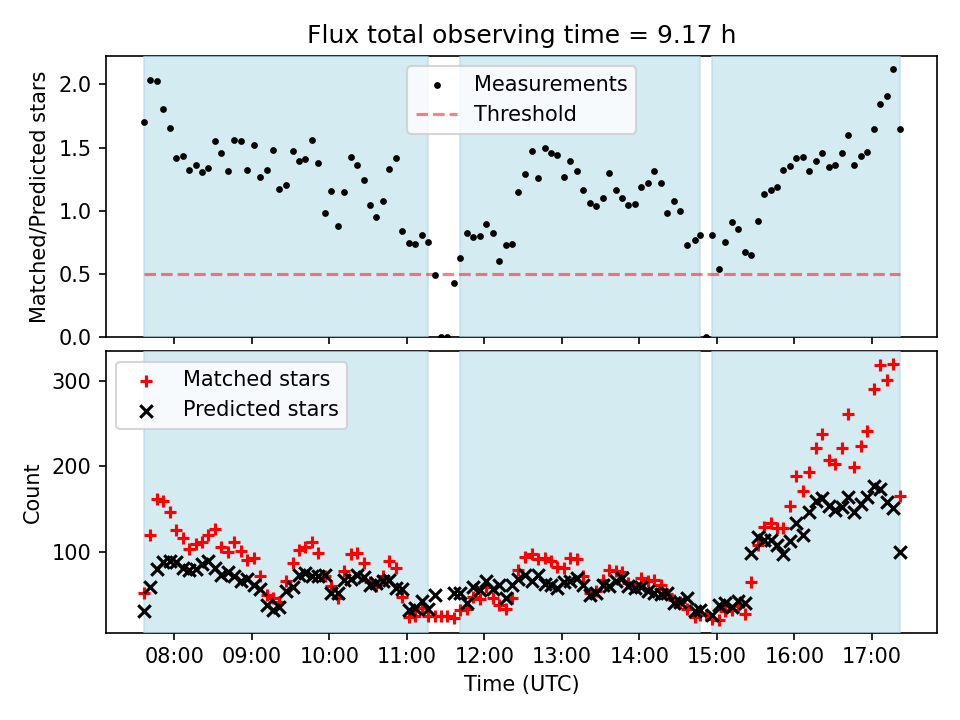 Flux total observing time = 9.17 h

Measurements
Threshold

Matched/Predicted stars

2.0
1.5
1.0
0.5
0.0

Matched stars
Predicted stars

Count

300
200
100

08:00 09:00 10:00 11:00 12:00 13:00 14:00 15:00 16:00 17:00

Time (UTC)